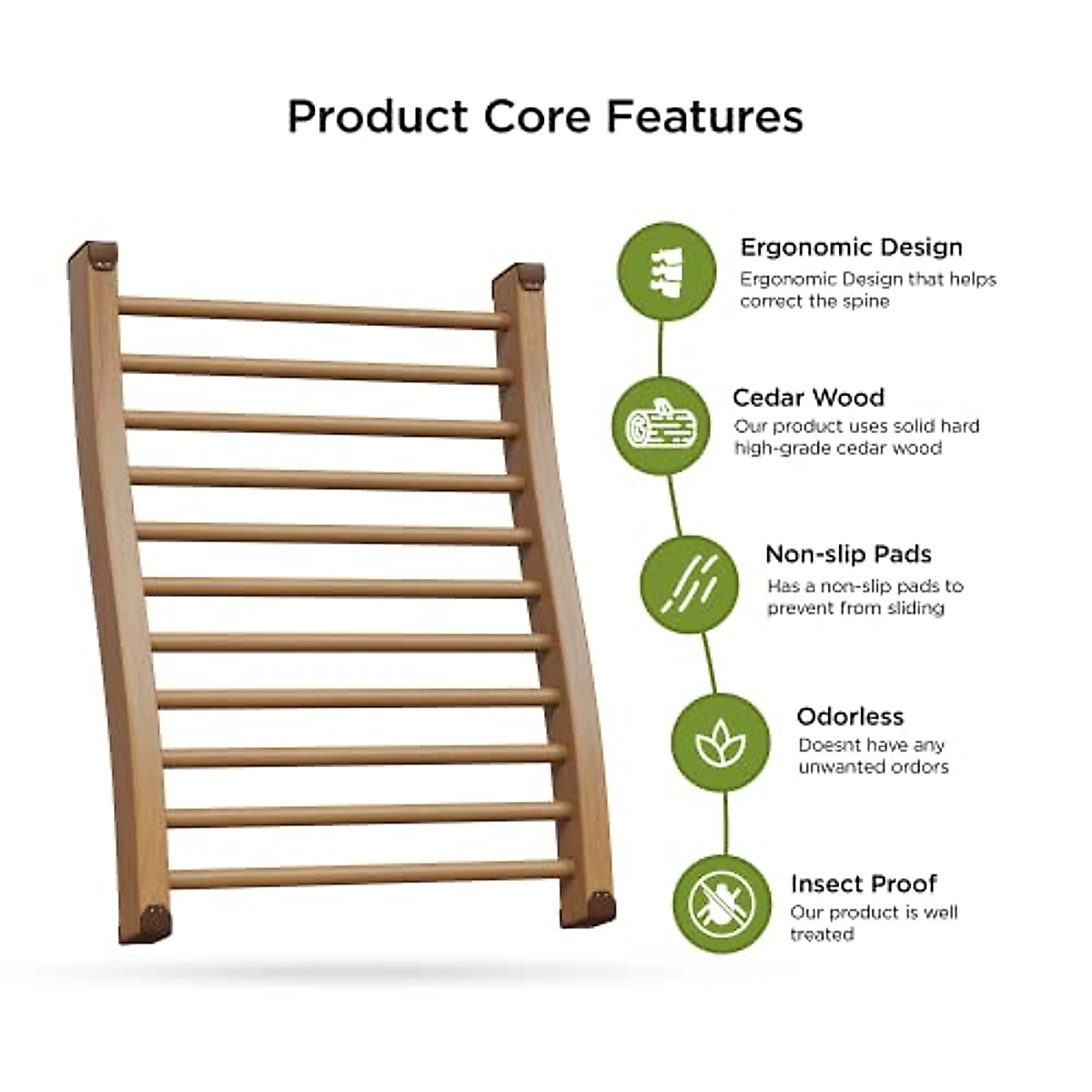 Product Core Features

Ergonomic Design
Ergonomic Design that helps correct the spine

Cedar Wood
Our product uses solid hard high-grade cedar wood

Non-slip Pads
Has a non-slip pads to prevent from sliding

Odorless
Doesnt have any unwanted ordors

Insect Proof
Our product is well treated